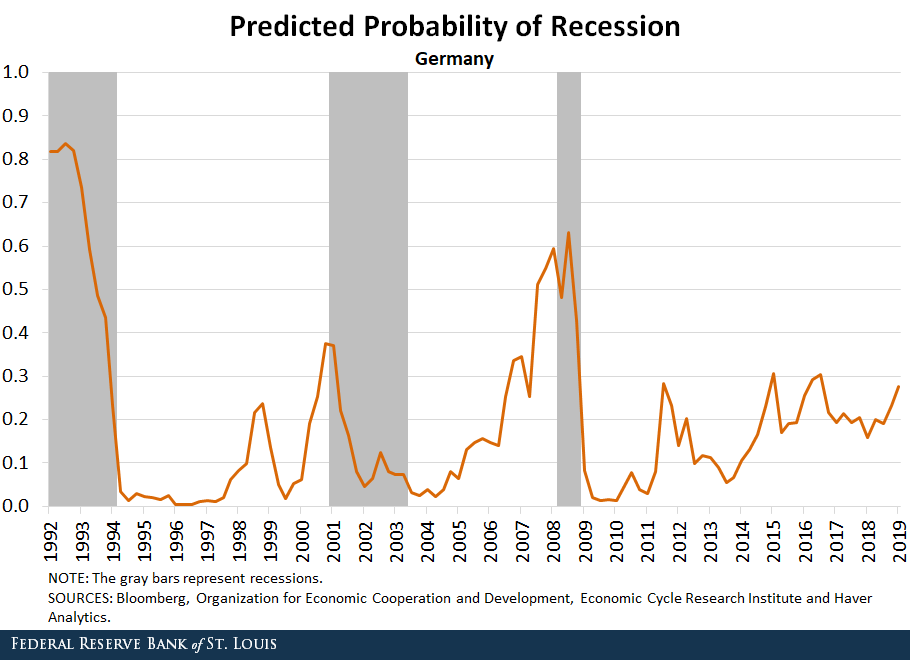 Predicted Probability of Recession

Germany

1.0
0.9
0.8
0.7
0.6
0.5
0.4
0.3
0.2
0.1
0.0

1992
1993
1994
1995
1996
1997
1998
1999
2000
2001
2002
2003
2004
2005
2006
2007
2008
2009
2010
2011
2012
2013
2014
2015
2016
2017
2018
2019

NOTE: The gray bars represent recessions.
SOURCES: Bloomberg, Organization for Economic Cooperation and Development, Economic Cycle Research Institute and Haver Analytics.

FEDERAL RESERVE BANK of ST. LOUIS